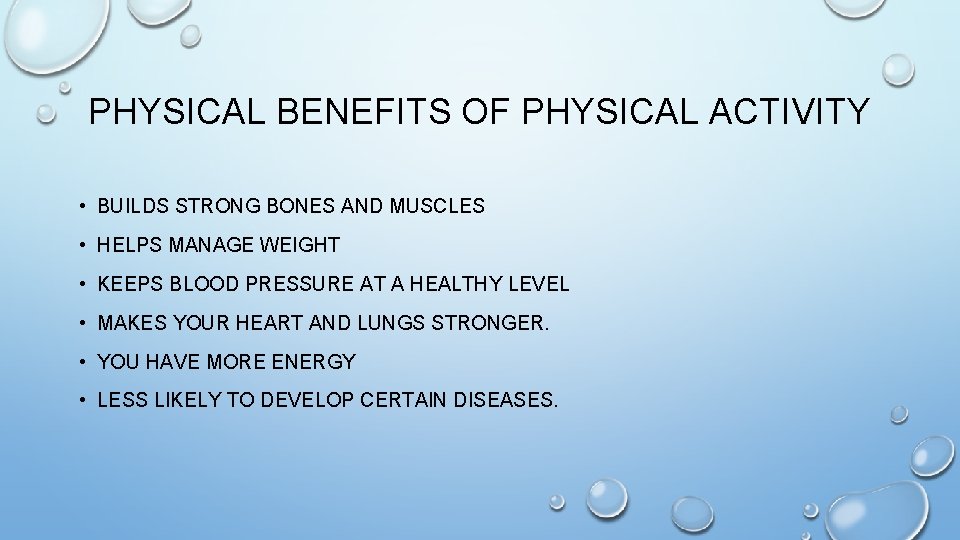 PHYSICAL BENEFITS OF PHYSICAL ACTIVITY

• BUILDS STRONG BONES AND MUSCLES
• HELPS MANAGE WEIGHT
• KEEPS BLOOD PRESSURE AT A HEALTHY LEVEL
• MAKES YOUR HEART AND LUNGS STRONGER.
• YOU HAVE MORE ENERGY
• LESS LIKELY TO DEVELOP CERTAIN DISEASES.